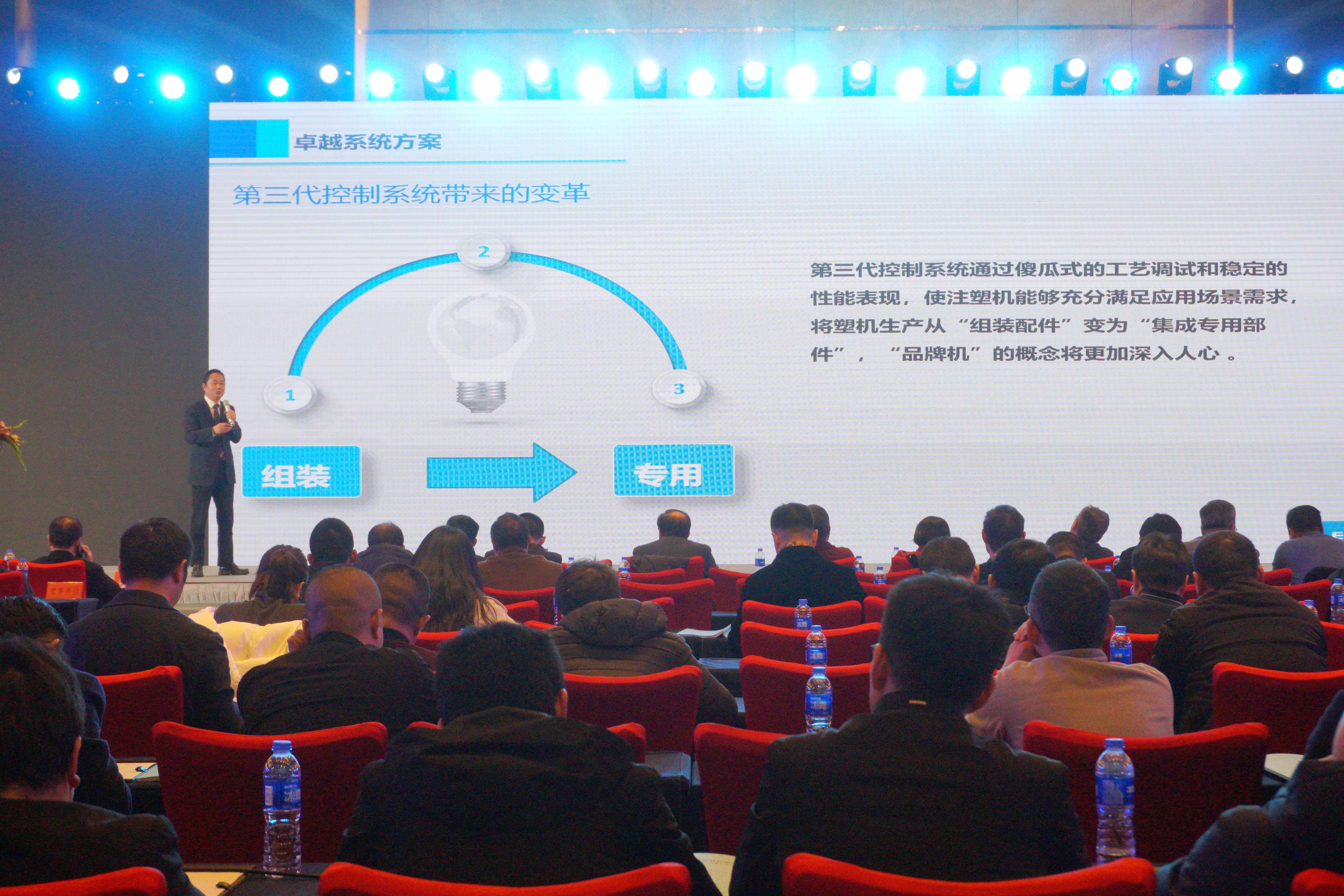 卓越系统方案

第三代控制系统带来的变革

2

1

3

组装

专用

第三代控制系统通过傻瓜式的工艺调试和稳定的性能表现，使注塑机能够充分满足应用场景需求，将塑机生产从“组装配件”变为“集成专用部件”，“品牌机”的概念将更加深入人心。